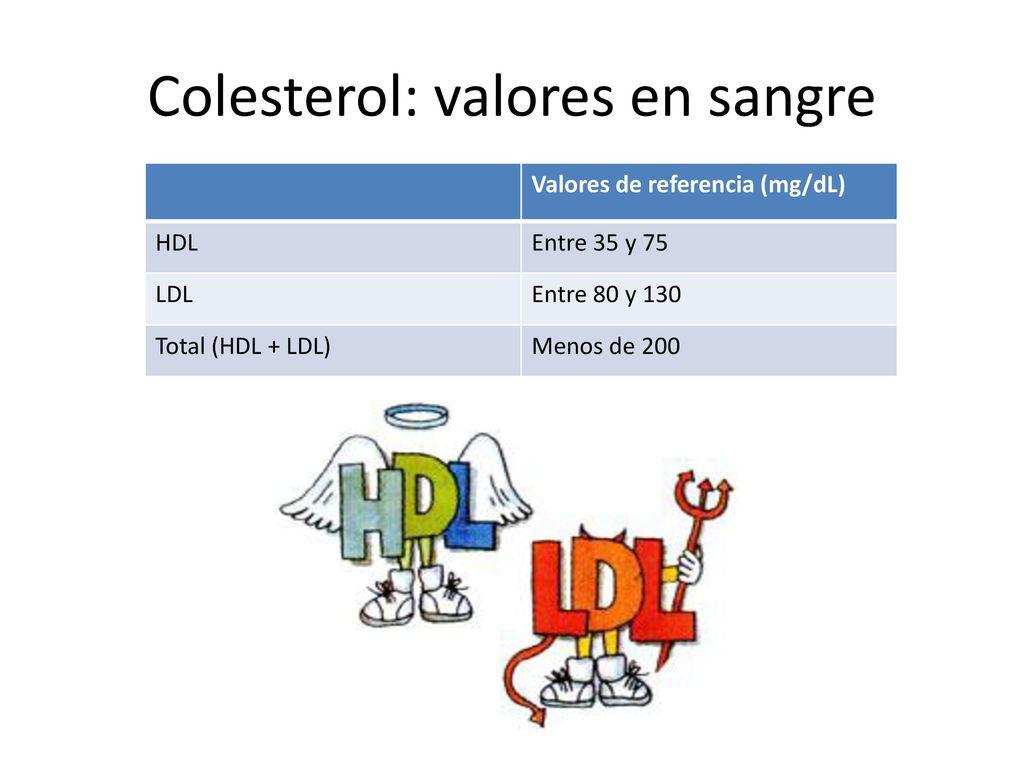 Colesterol: valores en sangre

| | Valores de referencia (mg/dL) |
|---|---|
| HDL | Entre 35 y 75 |
| LDL | Entre 80 y 130 |
| Total (HDL + LDL) | Menos de 200 |

HDL

LDL